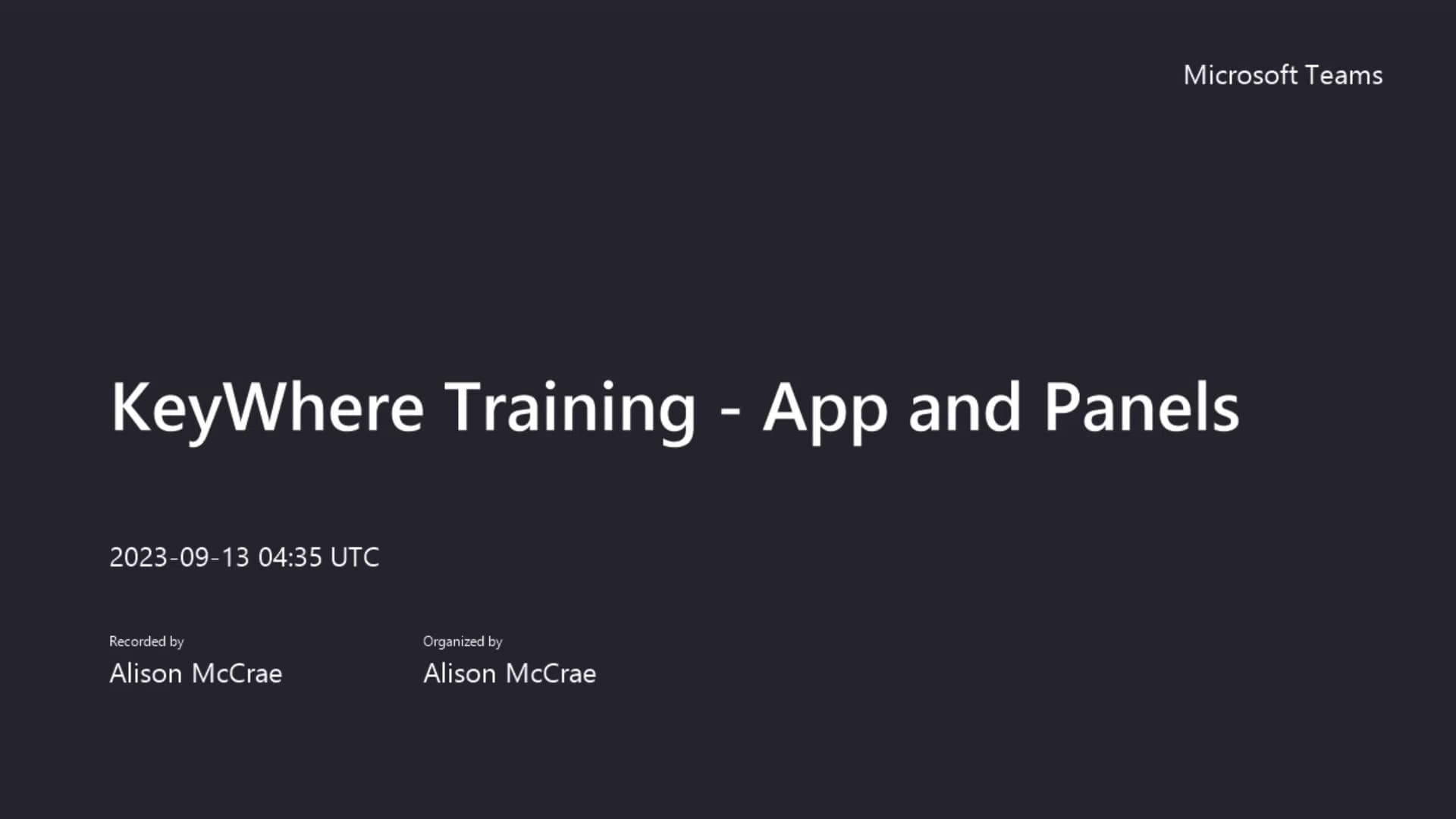 Microsoft Teams

KeyWhere Training - App and Panels

2023-09-13 04:35 UTC

Recorded by
Alison McCrae

Organized by
Alison McCrae